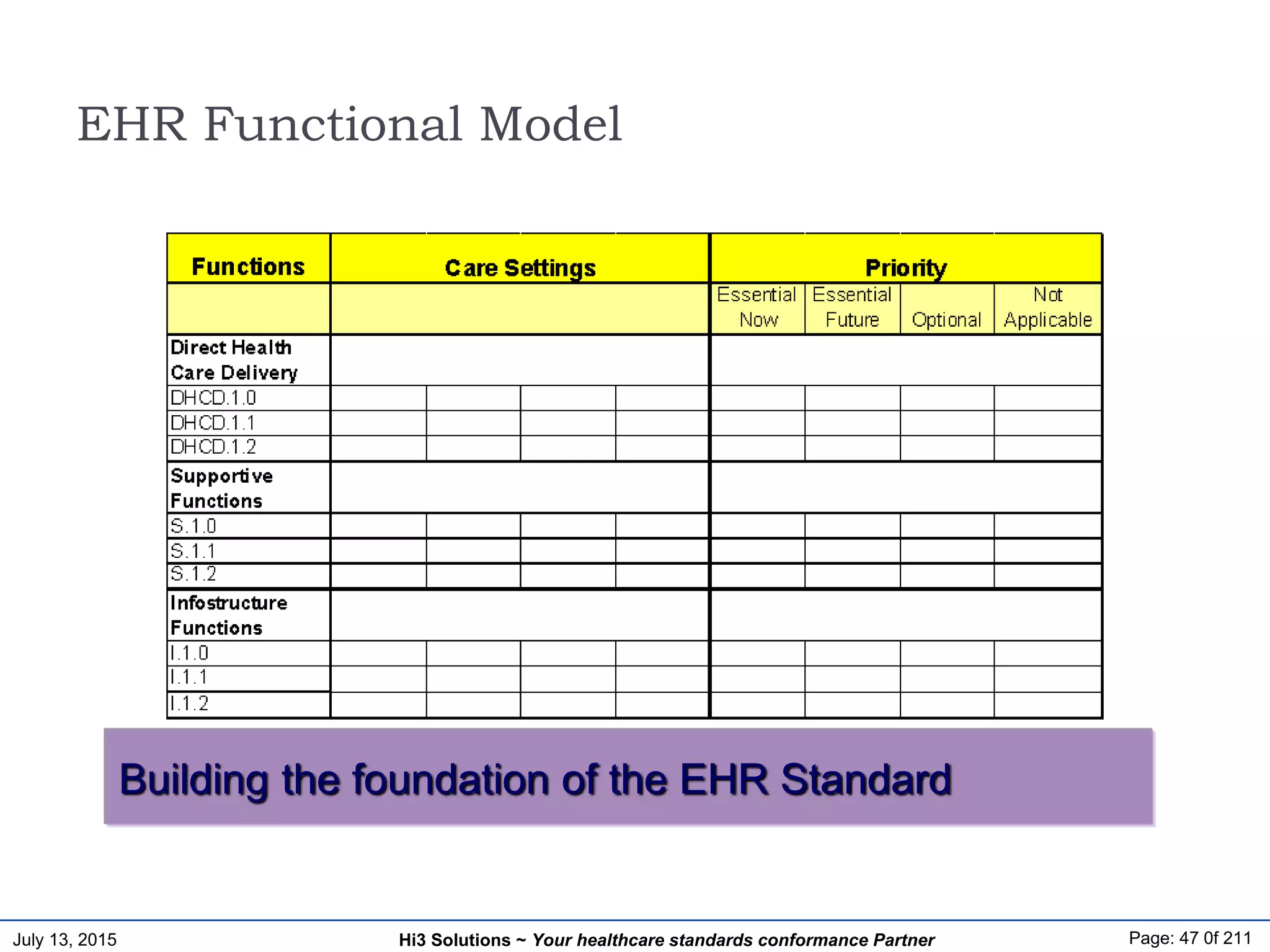 EHR Functional Model

| Functions | Care Settings | | | | Priority | | | |
|---|---|---|---|---|---|---|---|---|
| | | | | | Essential Now | Essential Future | Optional | Not Applicable |
| Direct Health Care Delivery | | | | | | | | |
| DHCD.1.0 | | | | | | | | |
| DHCD.1.1 | | | | | | | | |
| DHCD.1.2 | | | | | | | | |
| Supportive Functions | | | | | | | | |
| S.1.0 | | | | | | | | |
| S.1.1 | | | | | | | | |
| S.1.2 | | | | | | | | |
| Infostructure Functions | | | | | | | | |
| I.1.0 | | | | | | | | |
| I.1.1 | | | | | | | | |
| I.1.2 | | | | | | | | |

Building the foundation of the EHR Standard

July 13, 2015 Hi3 Solutions ~ Your healthcare standards conformance Partner Page: 47 0f 211